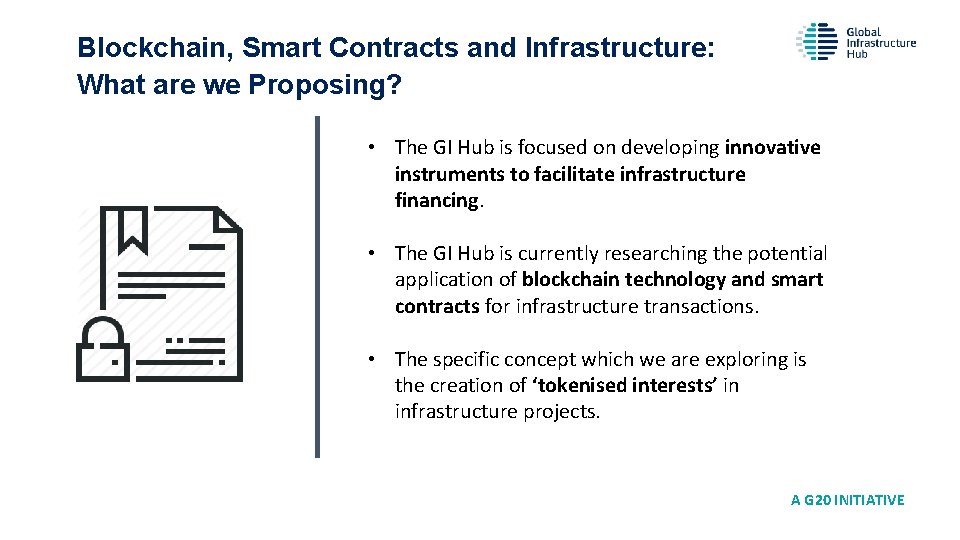 Blockchain, Smart Contracts and Infrastructure: What are we Proposing?

Global Infrastructure Hub

• The GI Hub is focused on developing innovative instruments to facilitate infrastructure financing.

• The GI Hub is currently researching the potential application of blockchain technology and smart contracts for infrastructure transactions.

• The specific concept which we are exploring is the creation of 'tokenised interests' in infrastructure projects.

A G20 INITIATIVE